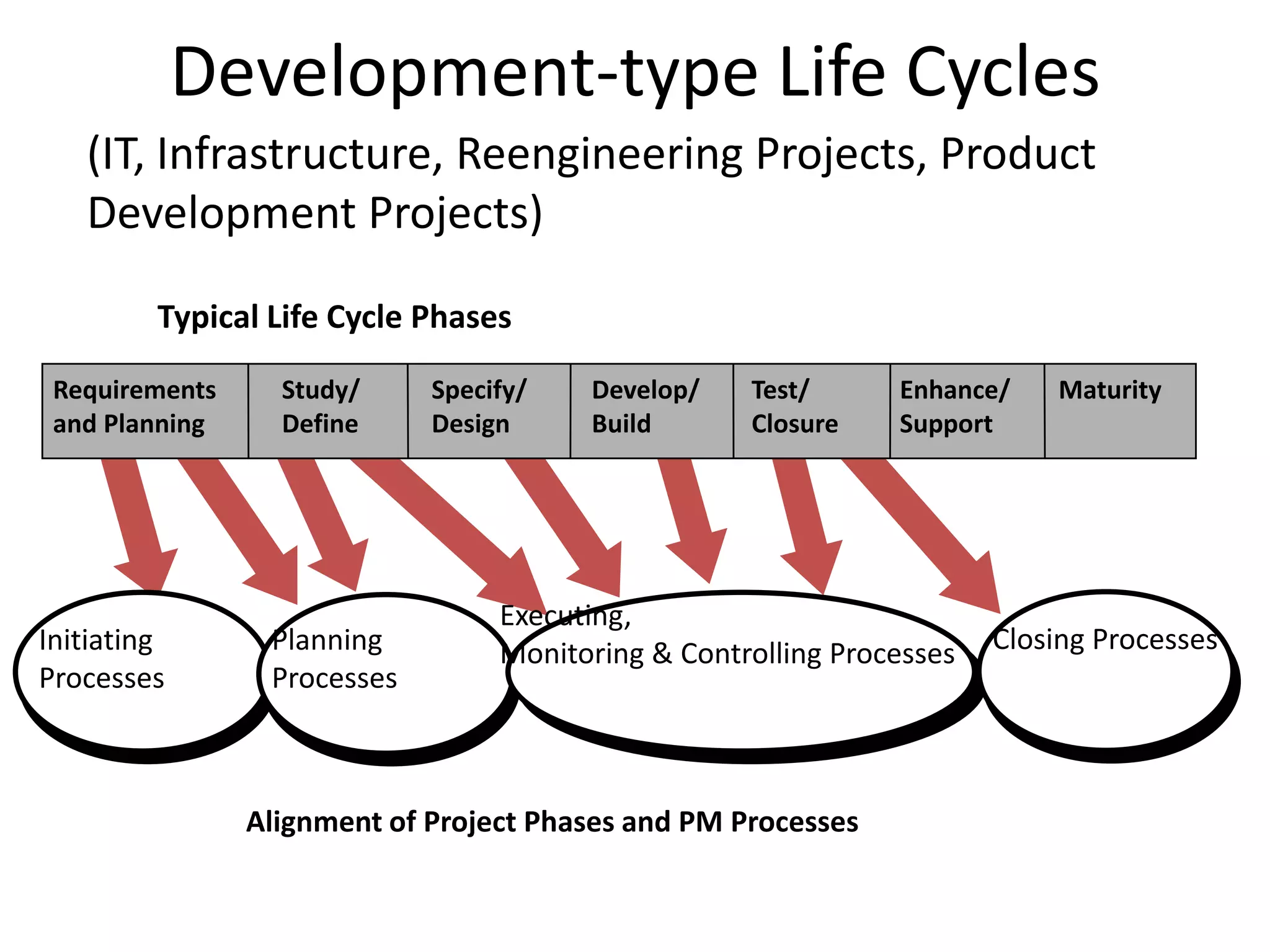 Development-type Life Cycles

(IT, Infrastructure, Reengineering Projects, Product Development Projects)

Typical Life Cycle Phases

| Requirements and Planning | Study/ Define | Specify/ Design | Develop/ Build | Test/ Closure | Enhance/ Support | Maturity |
|---|---|---|---|---|---|---|

Initiating Processes

Planning Processes

Executing, Monitoring & Controlling Processes

Closing Processes

Alignment of Project Phases and PM Processes